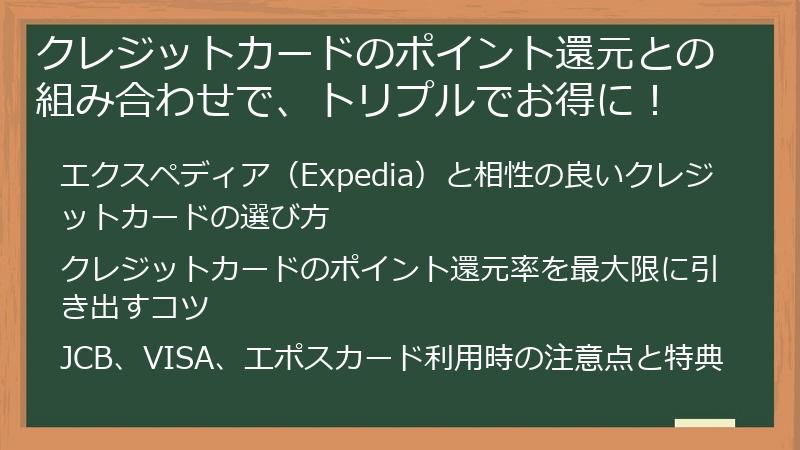 クレジットカードのポイント還元との組み合わせで、トリプルでお得に！

エクスペディア（Expedia）と相性の良いクレジットカードの選び方

クレジットカードのポイント還元率を最大限に引き出すコツ

JCB、VISA、エポスカード利用時の注意点と特典